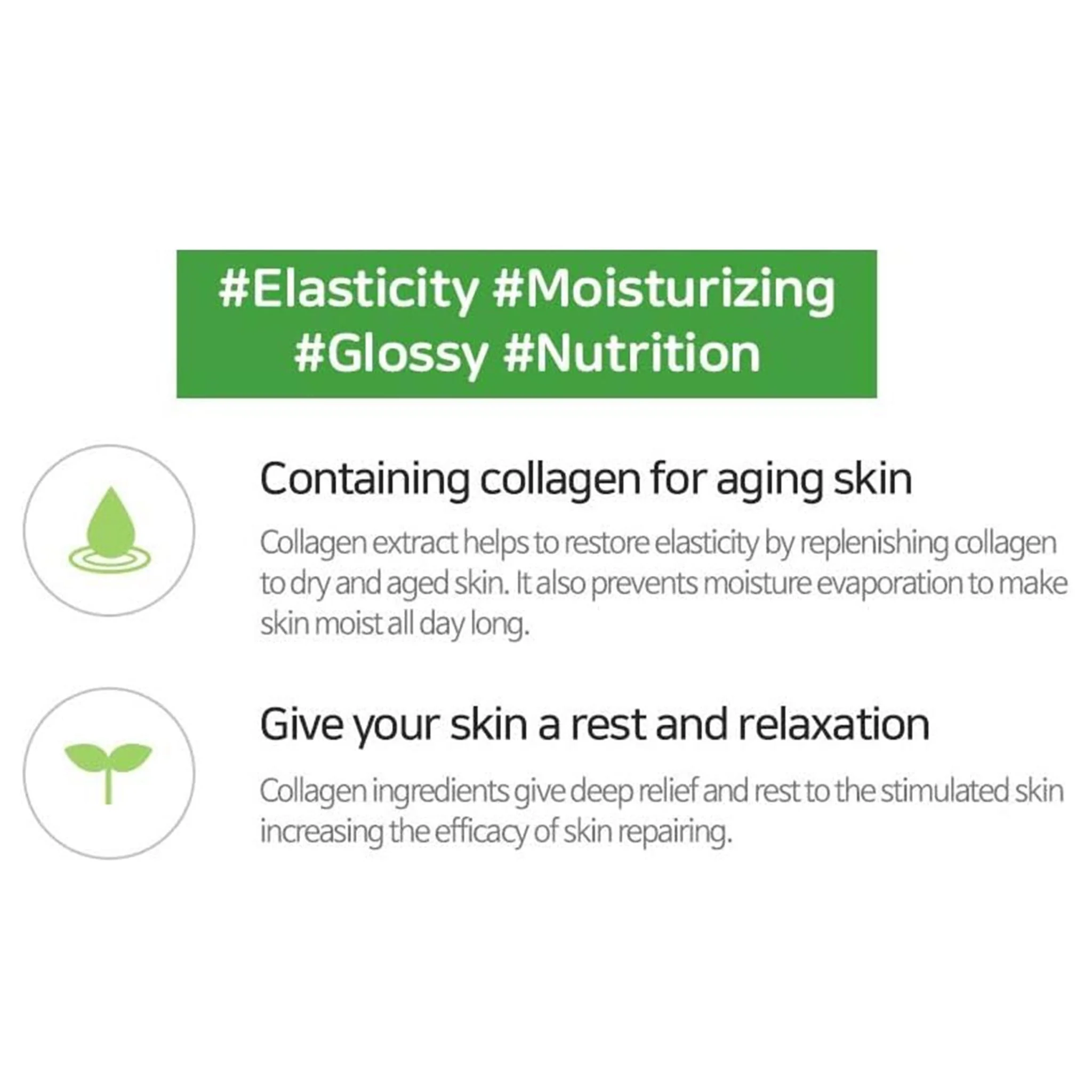 #Elasticity #Moisturizing
#Glossy #Nutrition

Containing collagen for aging skin

Collagen extract helps to restore elasticity by replenishing collagen to dry and aged skin. It also prevents moisture evaporation to make skin moist all day long.

Give your skin a rest and relaxation

Collagen ingredients give deep relief and rest to the stimulated skin increasing the efficacy of skin repairing.